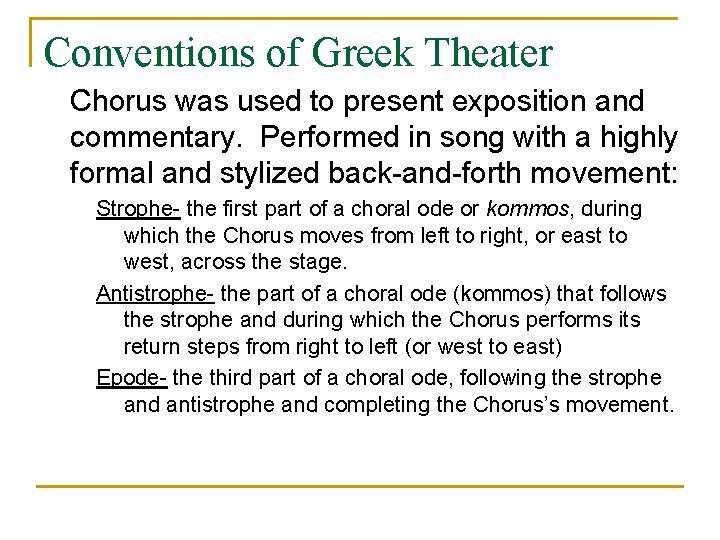 Conventions of Greek Theater

Chorus was used to present exposition and commentary.  Performed in song with a highly formal and stylized back-and-forth movement:

Strophe- the first part of a choral ode or kommos, during which the Chorus moves from left to right, or east to west, across the stage.

Antistrophe- the part of a choral ode (kommos) that follows the strophe and during which the Chorus performs its return steps from right to left (or west to east)

Epode- the third part of a choral ode, following the strophe and antistrophe and completing the Chorus's movement.